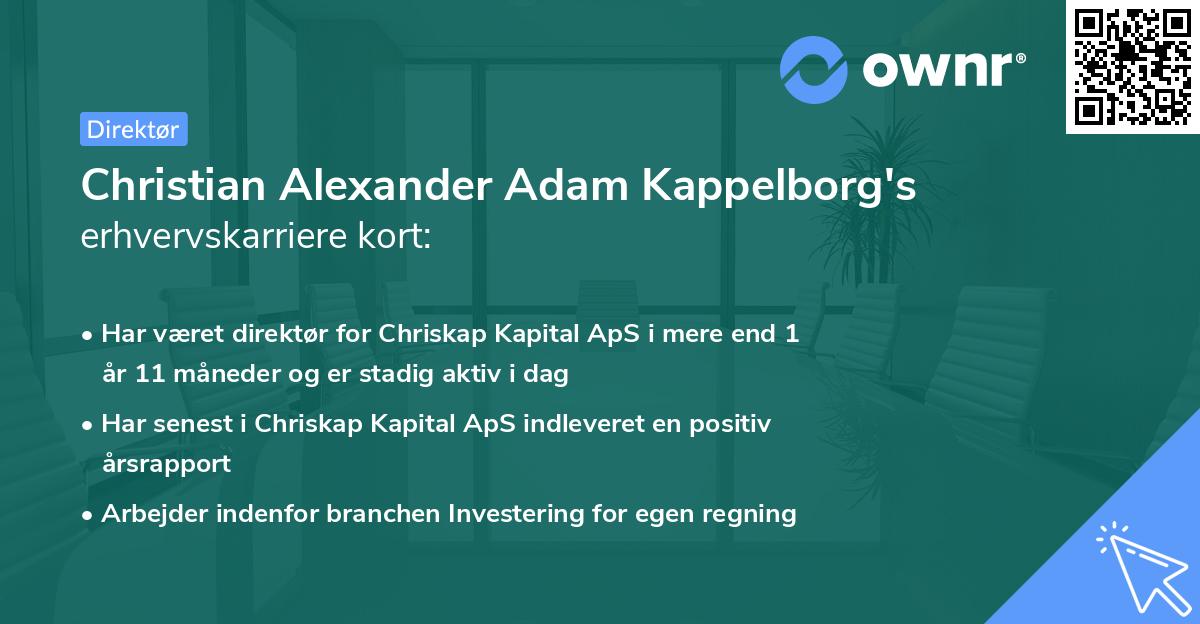 ownr®

Direktør

Christian Alexander Adam Kappelborg's erhvervskarriere kort:

• Har været direktør for Chriskap Kapital ApS i mere end 1 år 11 måneder og er stadig aktiv i dag

• Har senest i Chriskap Kapital ApS indleveret en positiv årsrapport

• Arbejder indenfor branchen Investering for egen regning